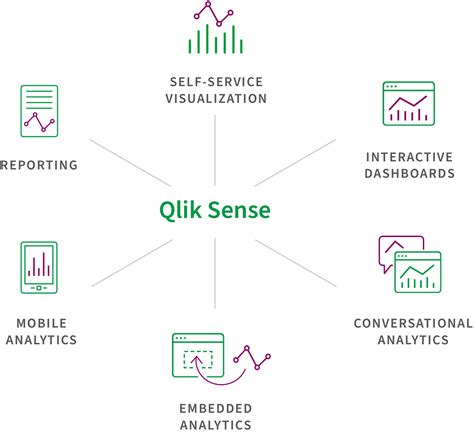 SELF-SERVICE VISUALIZATION

REPORTING

INTERACTIVE DASHBOARDS

Qlik Sense

MOBILE ANALYTICS

CONVERSATIONAL ANALYTICS

EMBEDDED ANALYTICS